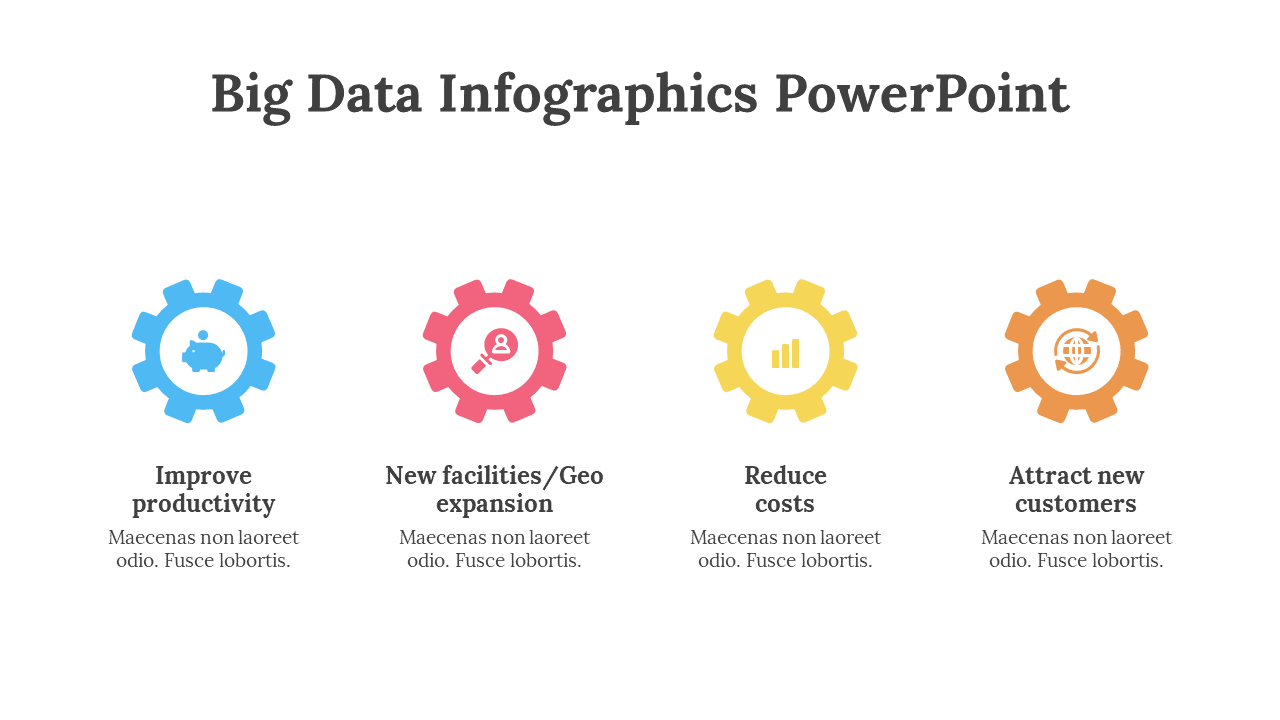 Big Data Infographics PowerPoint

Improve productivity
Maecenas non laoreet odio. Fusce lobortis.

New facilities/Geo expansion
Maecenas non laoreet odio. Fusce lobortis.

Reduce costs
Maecenas non laoreet odio. Fusce lobortis.

Attract new customers
Maecenas non laoreet odio. Fusce lobortis.